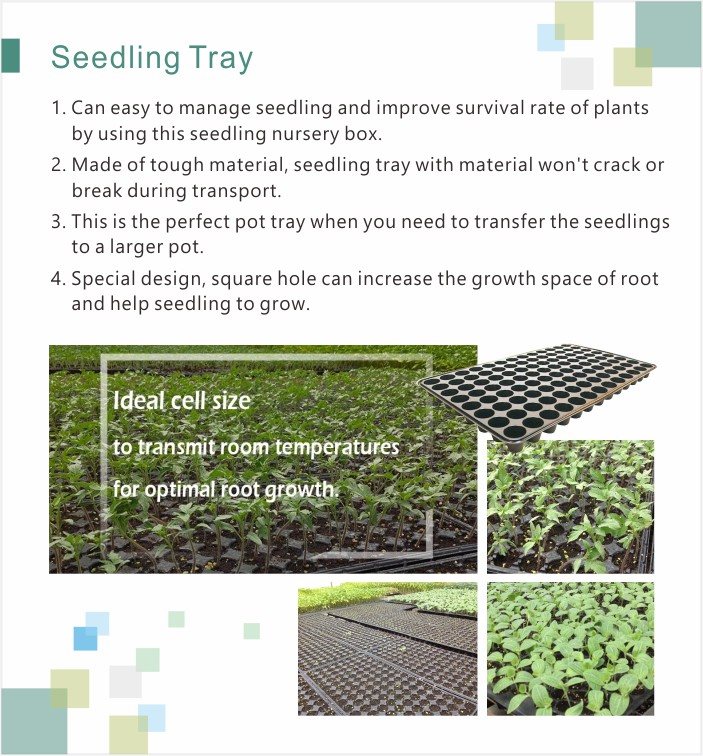 Seedling Tray

1. Can easy to manage seedling and improve survival rate of plants by using this seedling nursery box.

2. Made of tough material, seedling tray with material won't crack or break during transport.

3. This is the perfect pot tray when you need to transfer the seedlings to a larger pot.

4. Special design, square hole can increase the growth space of root and help seedling to grow.

Ideal cell size
to transmit room temperatures
for optimal root growth.